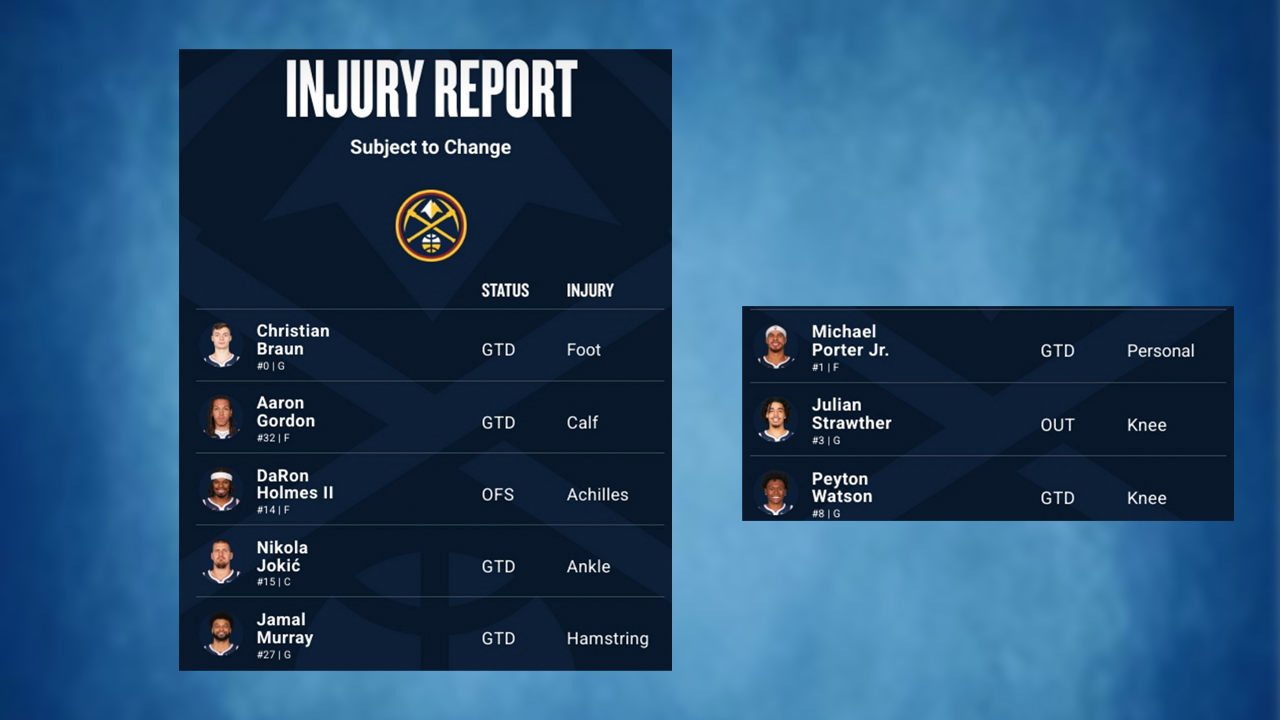 INJURY REPORT

Subject to Change

| | STATUS | INJURY |
|---|---|---|
| Christian Braun #0 \| G | GTD | Foot |
| Aaron Gordon #32 \| F | GTD | Calf |
| DaRon Holmes II #14 \| F | OFS | Achilles |
| Nikola Jokić #15 \| C | GTD | Ankle |
| Jamal Murray #27 \| G | GTD | Hamstring |

| | | |
|---|---|---|
| Michael Porter Jr. #1 \| F | GTD | Personal |
| Julian Strawther #3 \| G | OUT | Knee |
| Peyton Watson #8 \| G | GTD | Knee |